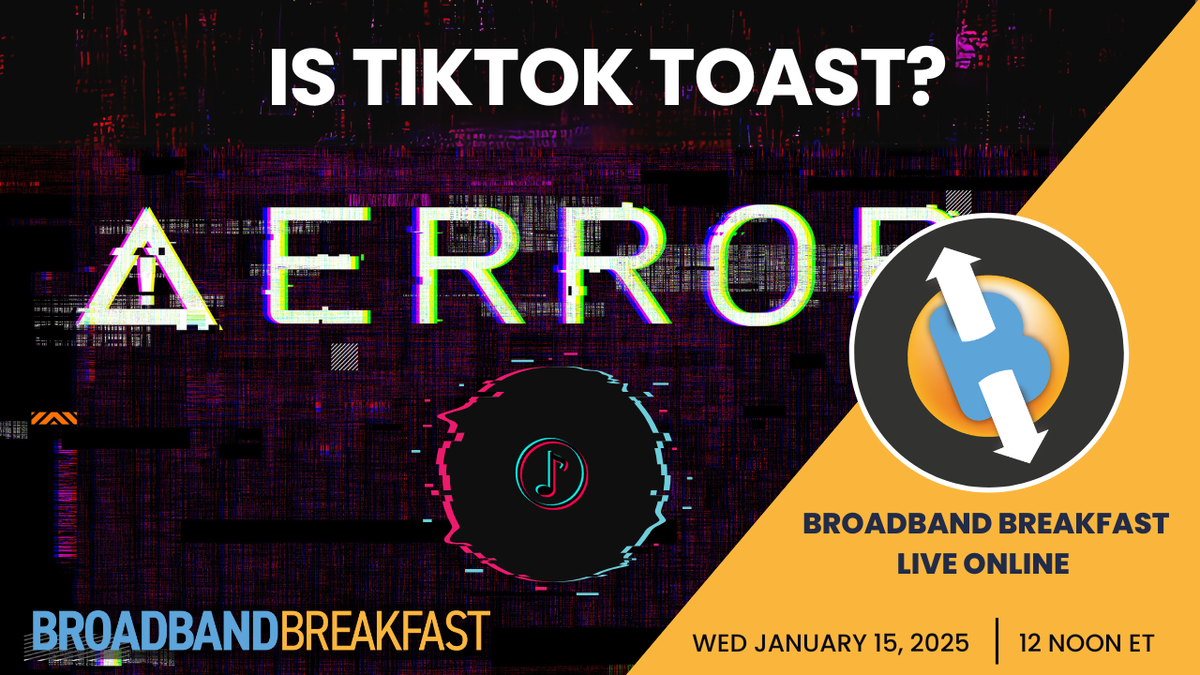 IS TIKTOK TOAST?

ERROR

BROADBAND BREAKFAST LIVE ONLINE

BROADBANDBREAKFAST

WED JANUARY 15, 2025 | 12 NOON ET